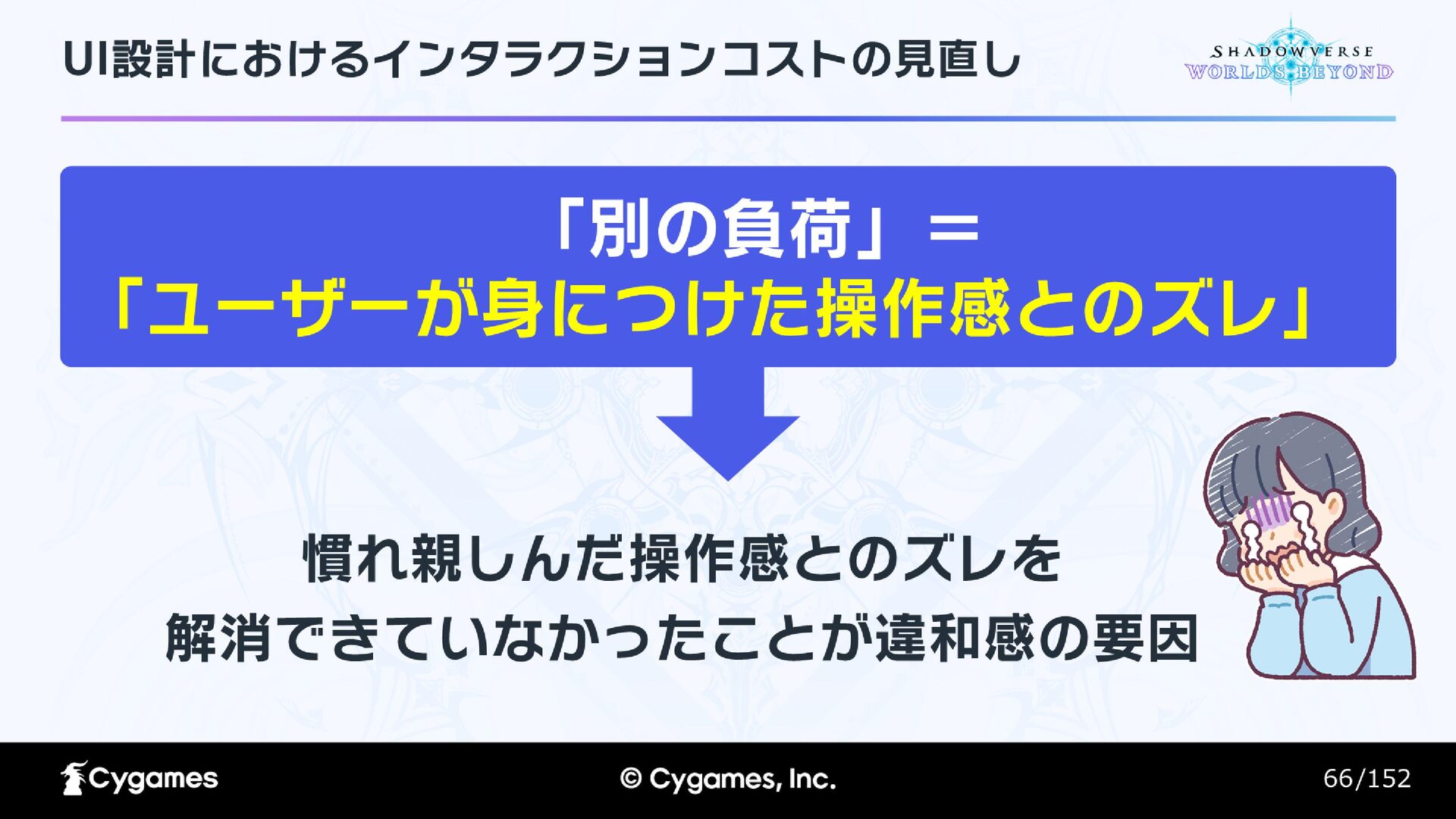 UI設計におけるインタラクションコストの見直し

SHADOWVERSE
WORLDS BEYOND

「別の負荷」＝
「ユーザーが身につけた操作感とのズレ」

慣れ親しんだ操作感とのズレを
解消できていなかったことが違和感の要因

Cygames

© Cygames, Inc.

66/152